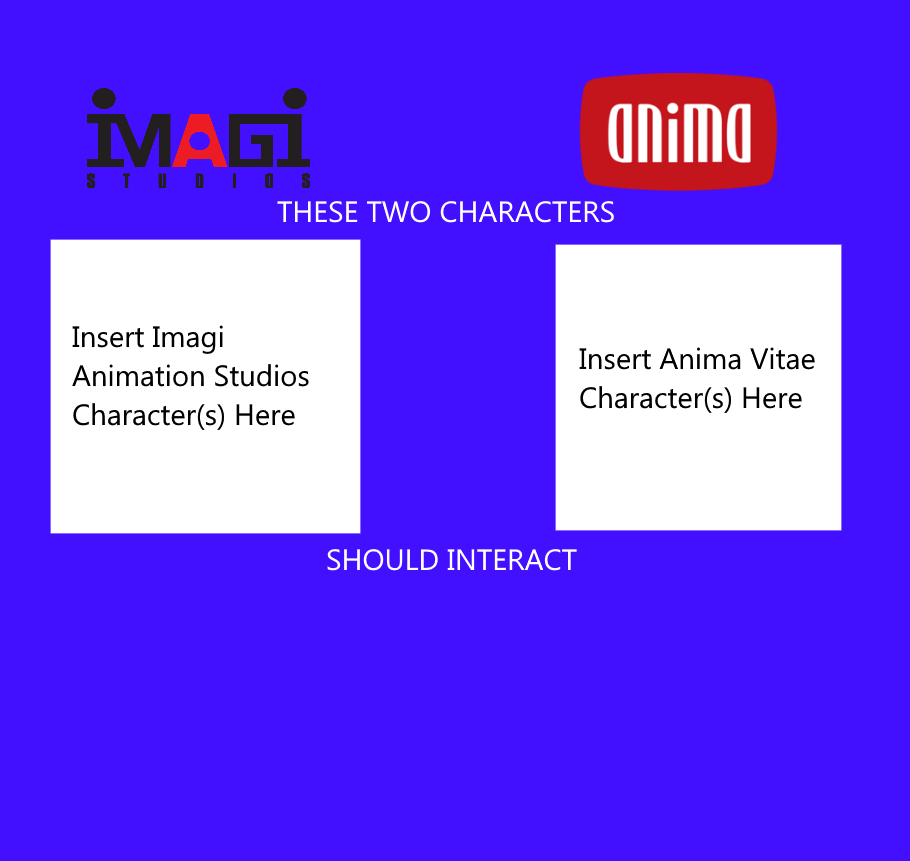 IMAGI
STUDIOS

anima

THESE TWO CHARACTERS

Insert Imagi Animation Studios Character(s) Here

Insert Anima Vitae Character(s) Here

SHOULD INTERACT